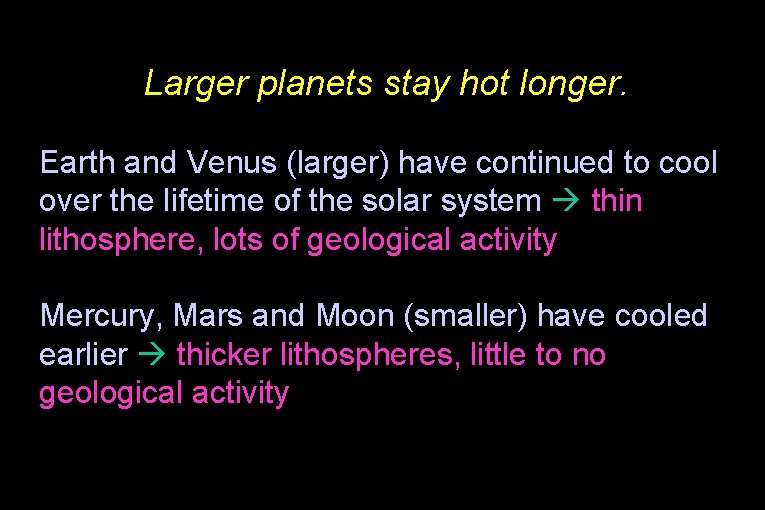 Larger planets stay hot longer.

Earth and Venus (larger) have continued to cool over the lifetime of the solar system → thin lithosphere, lots of geological activity

Mercury, Mars and Moon (smaller) have cooled earlier → thicker lithospheres, little to no geological activity